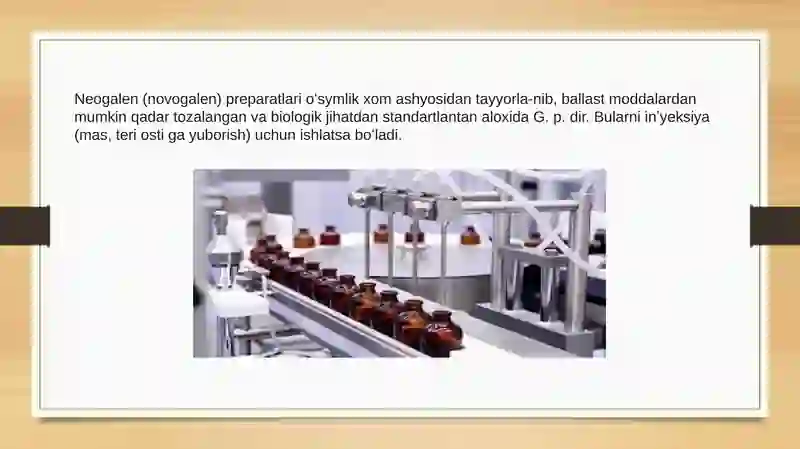 Neogalen (novogalen) preparatlari o‘symlik xom ashyosidan tayyorla-nib, ballast moddalardan mumkin qadar tozalangan va biologik jihatdan standartlantan aloxida G. p. dir. Bularni in’yeksiya (mas, teri osti ga yuborish) uchun ishlatsa bo‘ladi.